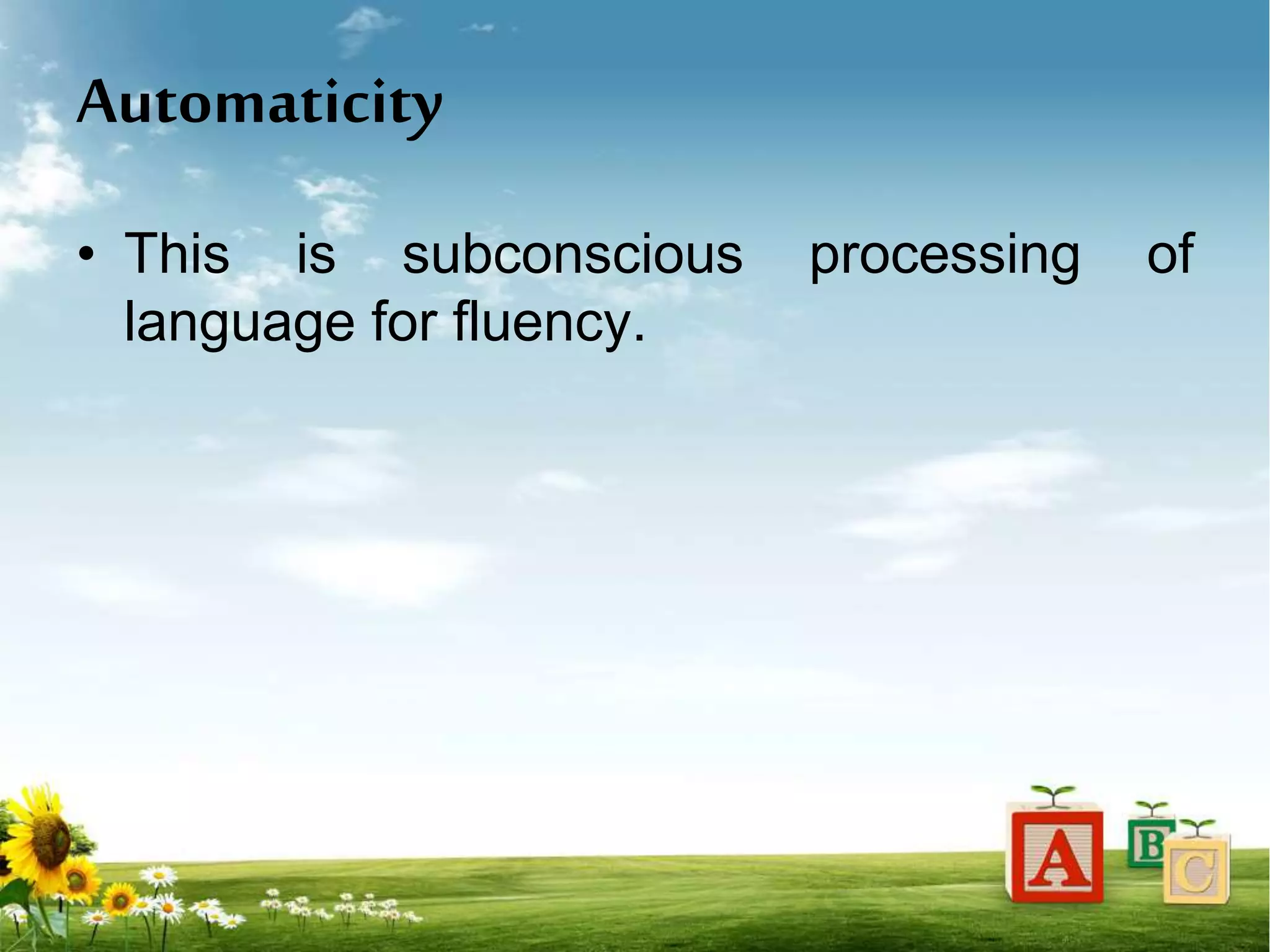 Automaticity

• This is subconscious processing of language for fluency.

A B C